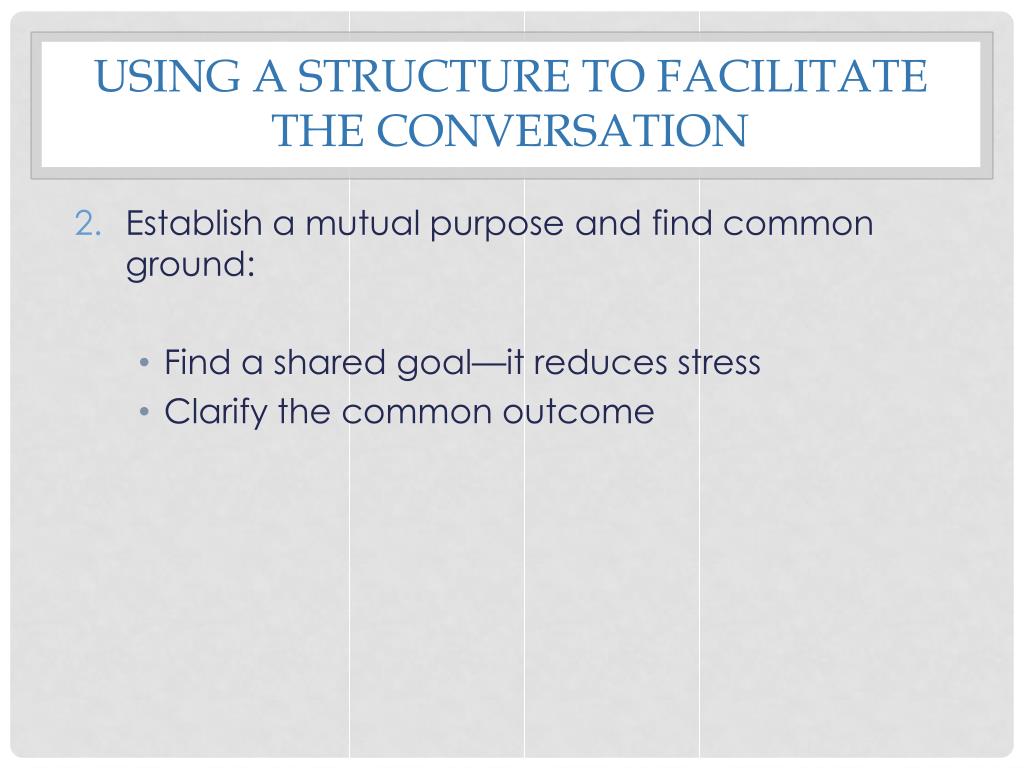 USING A STRUCTURE TO FACILITATE THE CONVERSATION

2. Establish a mutual purpose and find common ground:

• Find a shared goal—it reduces stress
• Clarify the common outcome